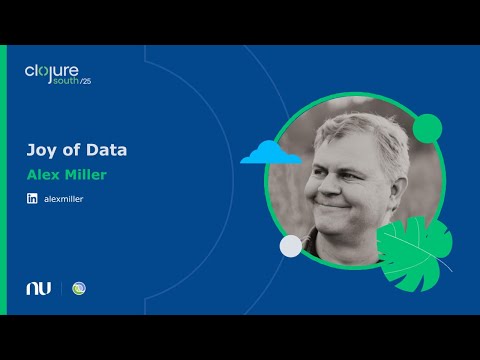 clojure south /25

Joy of Data

Alex Miller

in alexmiller

nu